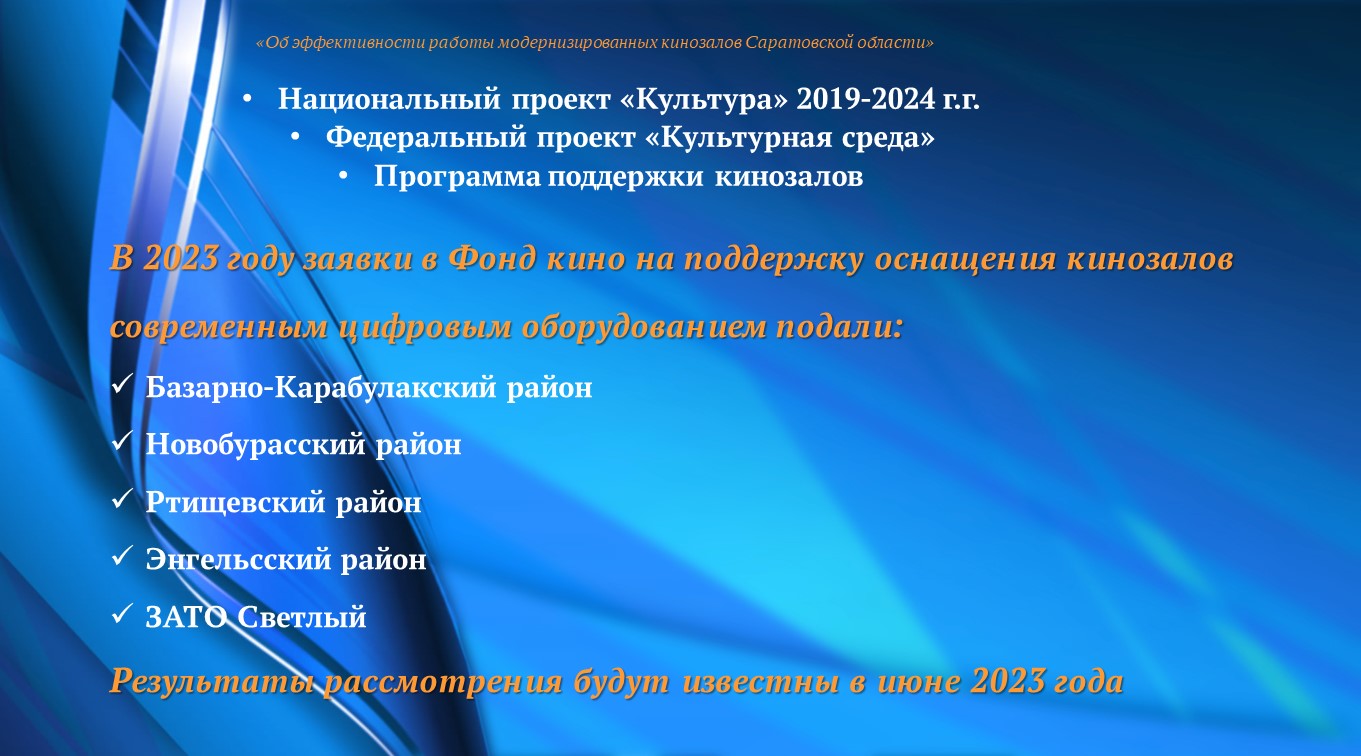 «Об эффективности работы модернизированных кинозалов Саратовской области»

• Национальный проект «Культура» 2019-2024 г.г.
• Федеральный проект «Культурная среда»
• Программа поддержки кинозалов

В 2023 году заявки в Фонд кино на поддержку оснащения кинозалов современным цифровым оборудованием подали:

✓ Базарно-Карабулакский район
✓ Новобурасский район
✓ Ртищевский район
✓ Энгельсский район
✓ ЗАТО Светлый

Результаты рассмотрения будут известны в июне 2023 года